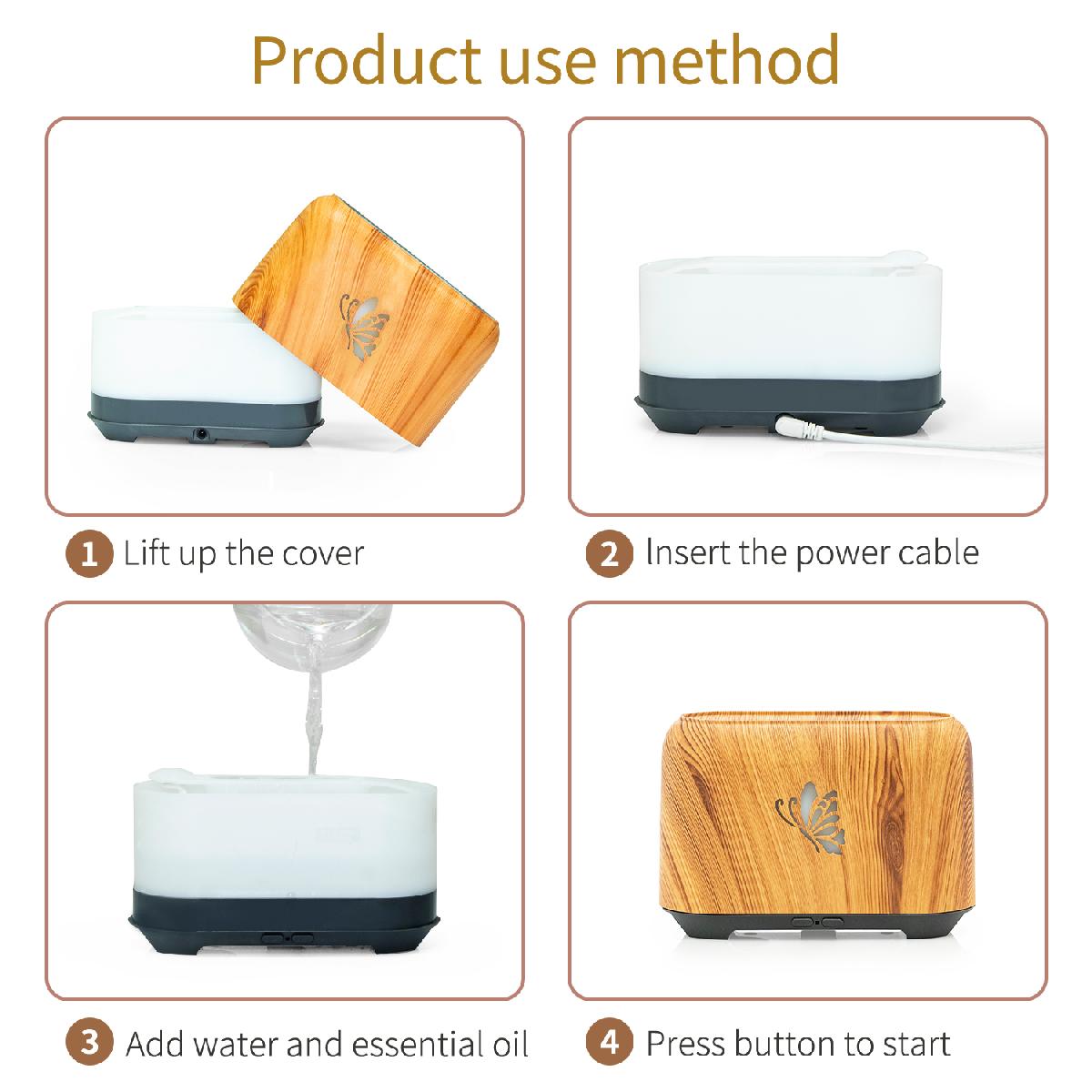 Product use method

1 Lift up the cover

2 Insert the power cable

3 Add water and essential oil

4 Press button to start